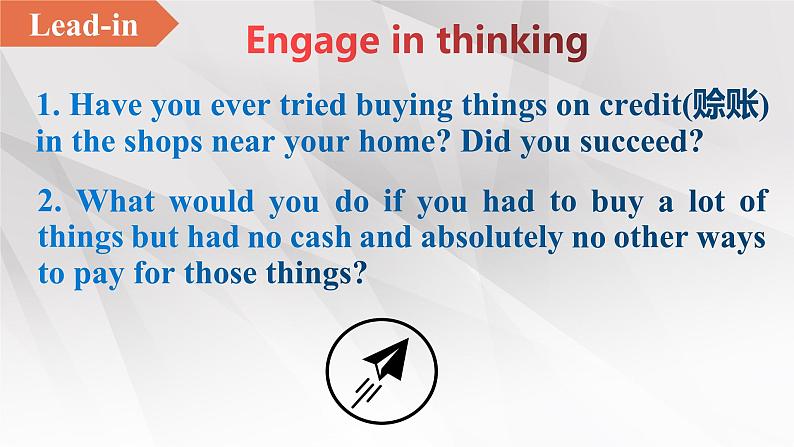 Lead-in

Engage in thinking

1. Have you ever tried buying things on credit(赊账) in the shops near your home? Did you succeed?

2. What would you do if you had to buy a lot of things but had no cash and absolutely no other ways to pay for those things?